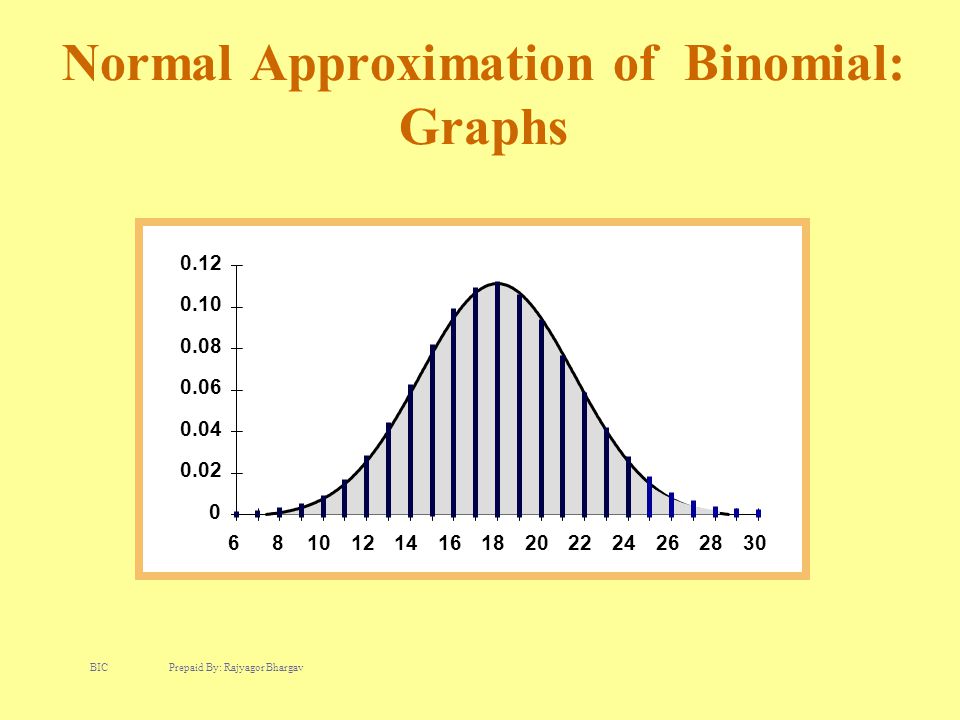 Normal Approximation of Binomial: Graphs

0.12
0.10
0.08
0.06
0.04
0.02
0

6 8 10 12 14 16 18 20 22 24 26 28 30

BIC Prepaid By: Rajyagor Bhargav